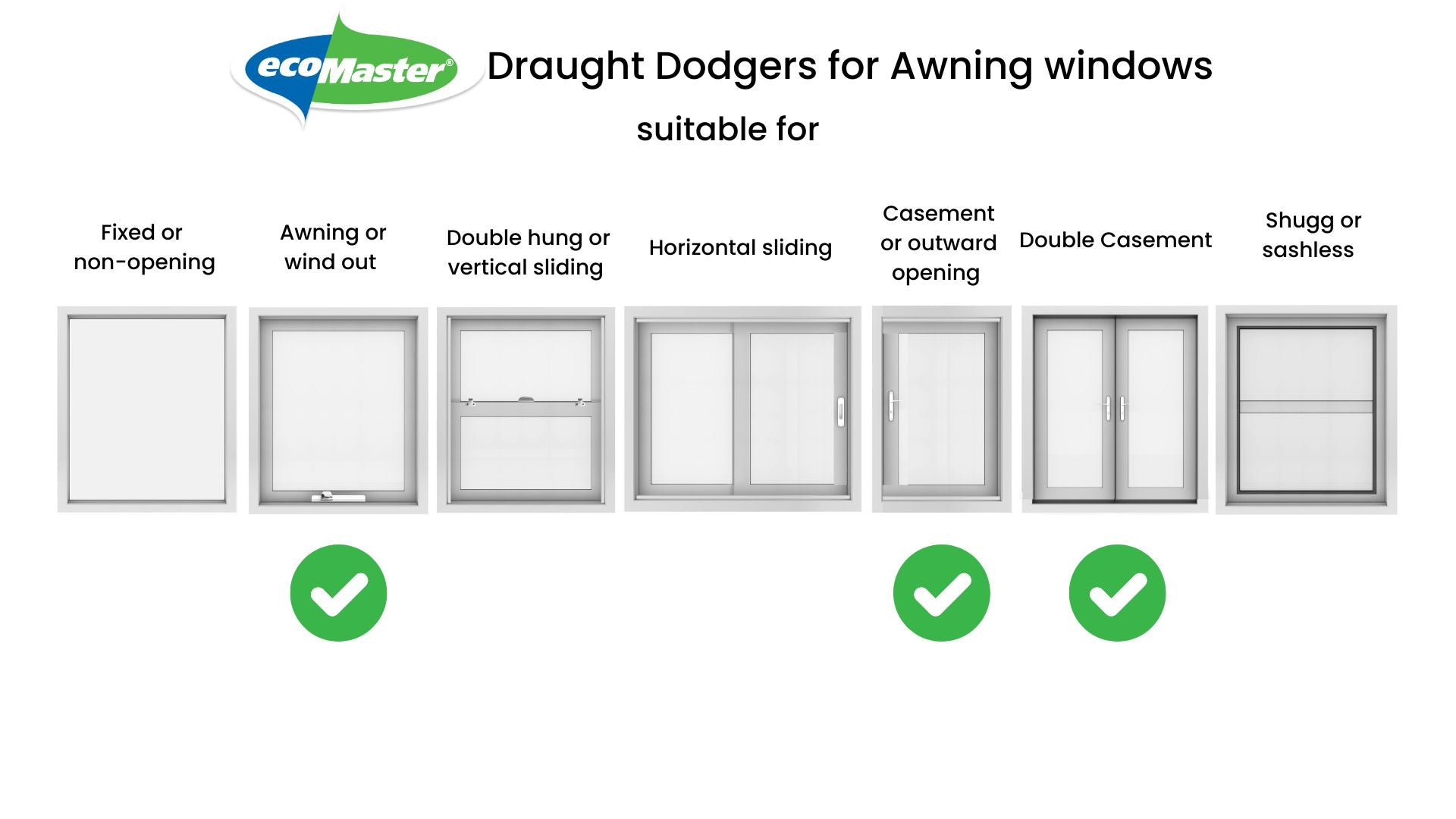 ecoMaster®

Draught Dodgers for Awning windows

suitable for

Fixed or non-opening

Awning or wind out

Double hung or vertical sliding

Horizontal sliding

Casement or outward opening

Double Casement

Shugg or sashless